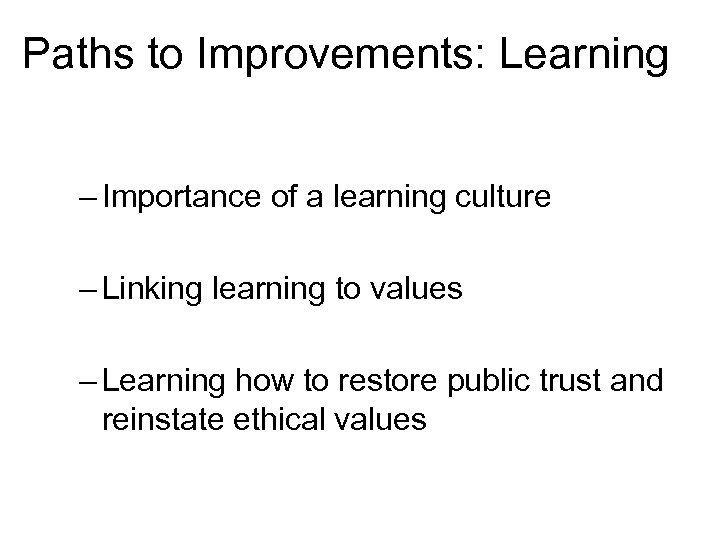 Paths to Improvements: Learning

– Importance of a learning culture

– Linking learning to values

– Learning how to restore public trust and reinstate ethical values